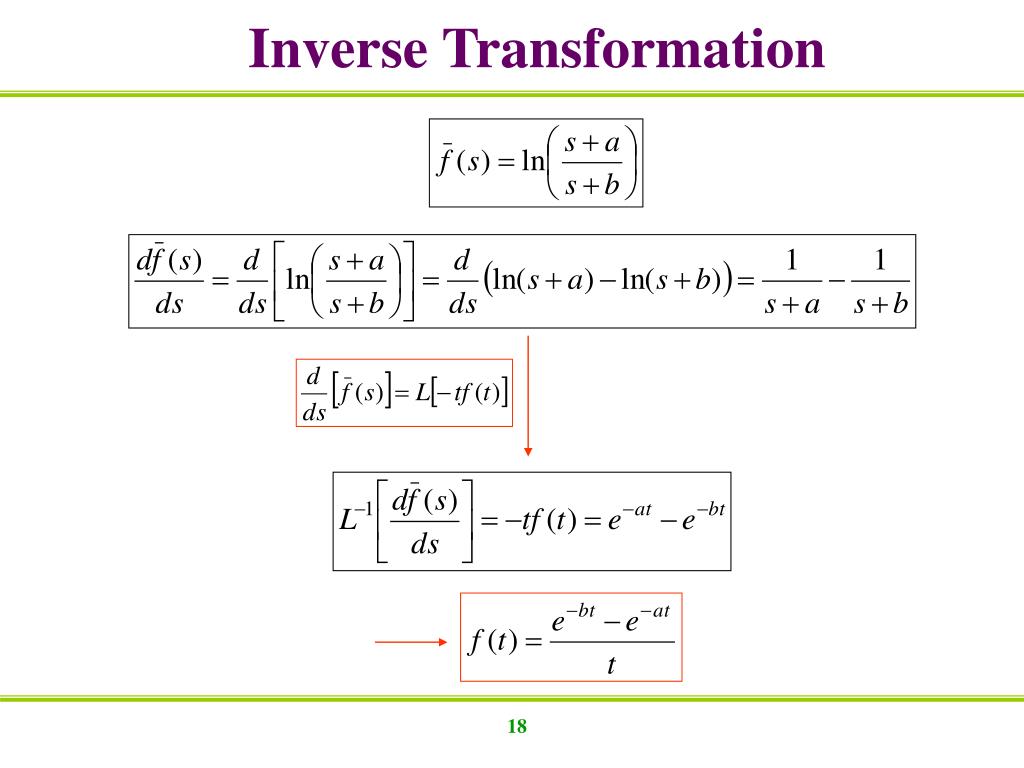 Inverse Transformation

$\bar{f}(s) = \ln\left(\frac{s+a}{s+b}\right)$

$\frac{d\bar{f}(s)}{ds} = \frac{d}{ds}\left[\ln\left(\frac{s+a}{s+b}\right)\right] = \frac{d}{ds}\left(\ln(s+a) - \ln(s+b)\right) = \frac{1}{s+a} - \frac{1}{s+b}$

$\frac{d}{ds}\left[\bar{f}(s)\right] = L\left[-tf(t)\right]$

$L^{-1}\left[\frac{d\bar{f}(s)}{ds}\right] = -tf(t) = e^{-at} - e^{-bt}$

$f(t) = \frac{e^{-bt} - e^{-at}}{t}$

18